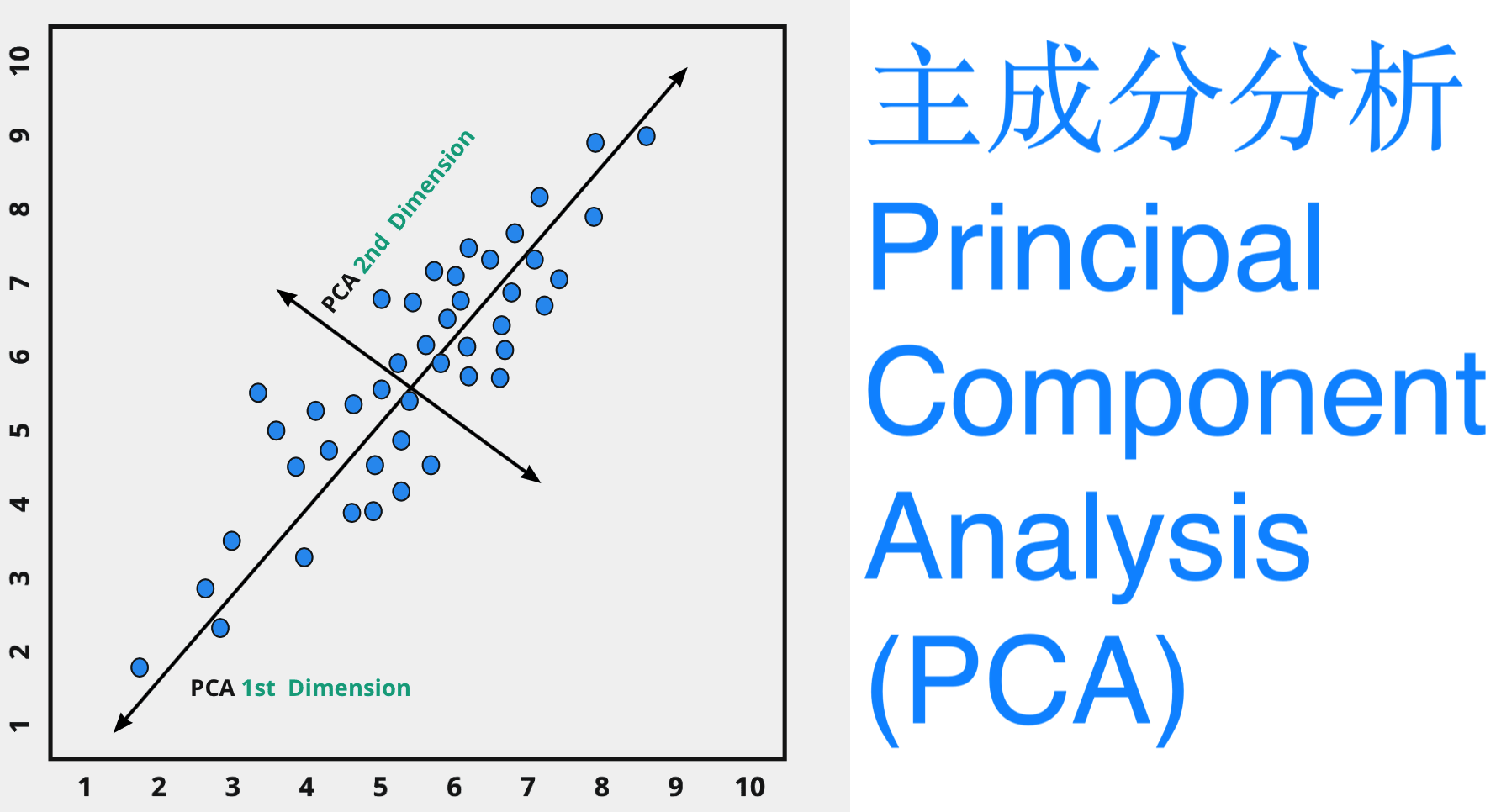 10
9
8
7
6
5
4
3
2
1

PCA 2nd Dimension

PCA 1st Dimension

1 2 3 4 5 6 7 8 9 10

主成分分析
Principal Component Analysis (PCA)